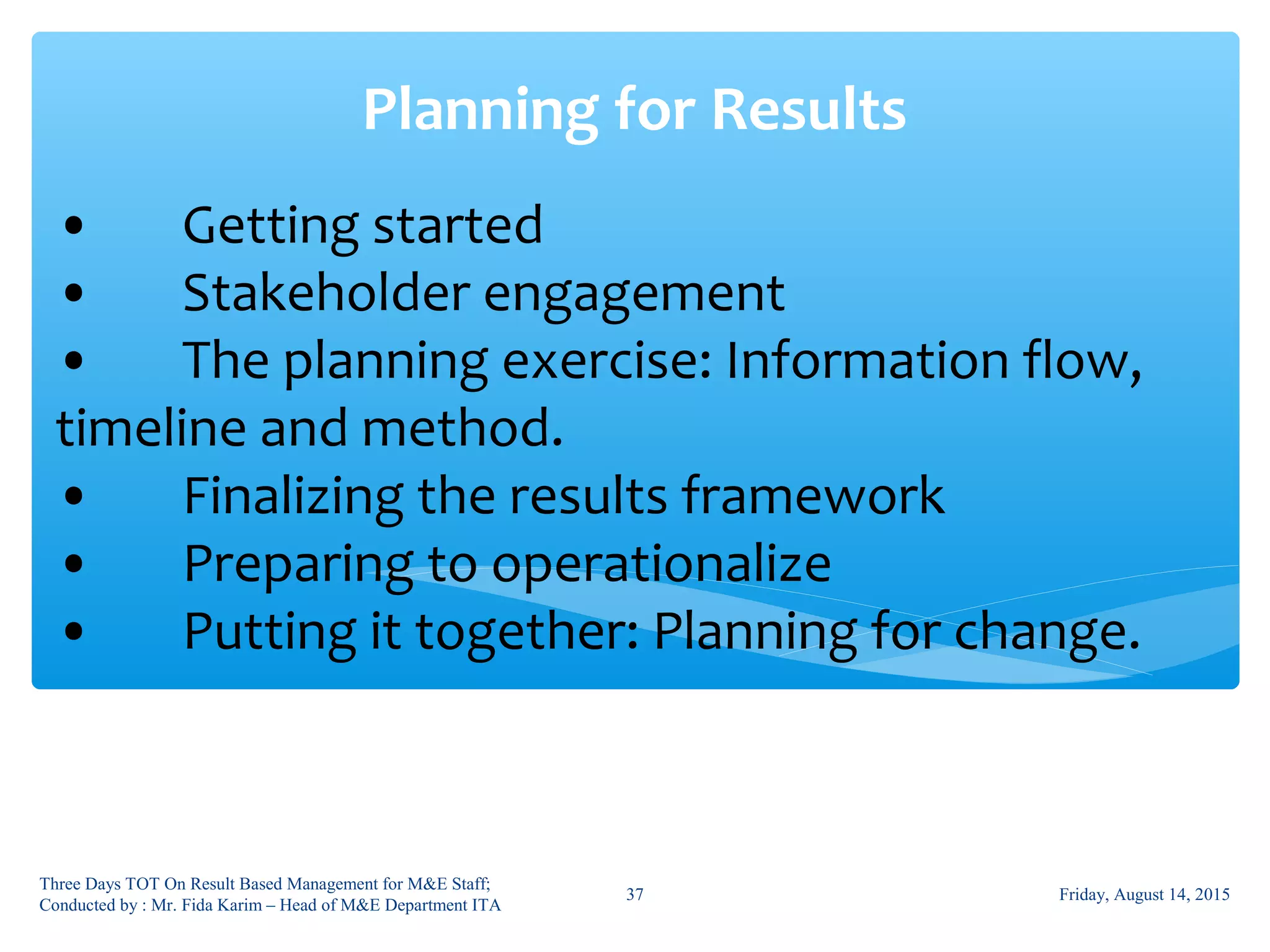 Planning for Results

• Getting started
• Stakeholder engagement
• The planning exercise: Information flow, timeline and method.
• Finalizing the results framework
• Preparing to operationalize
• Putting it together: Planning for change.

Three Days TOT On Result Based Management for M&E Staff; Conducted by : Mr. Fida Karim – Head of M&E Department ITA

37

Friday, August 14, 2015